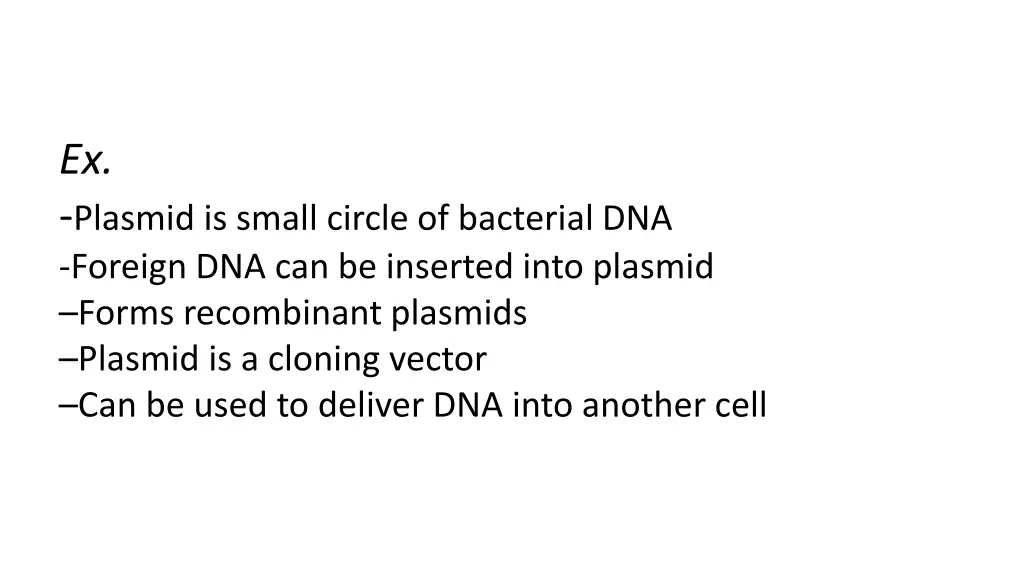 Ex.
-Plasmid is small circle of bacterial DNA
-Foreign DNA can be inserted into plasmid
–Forms recombinant plasmids
–Plasmid is a cloning vector
–Can be used to deliver DNA into another cell